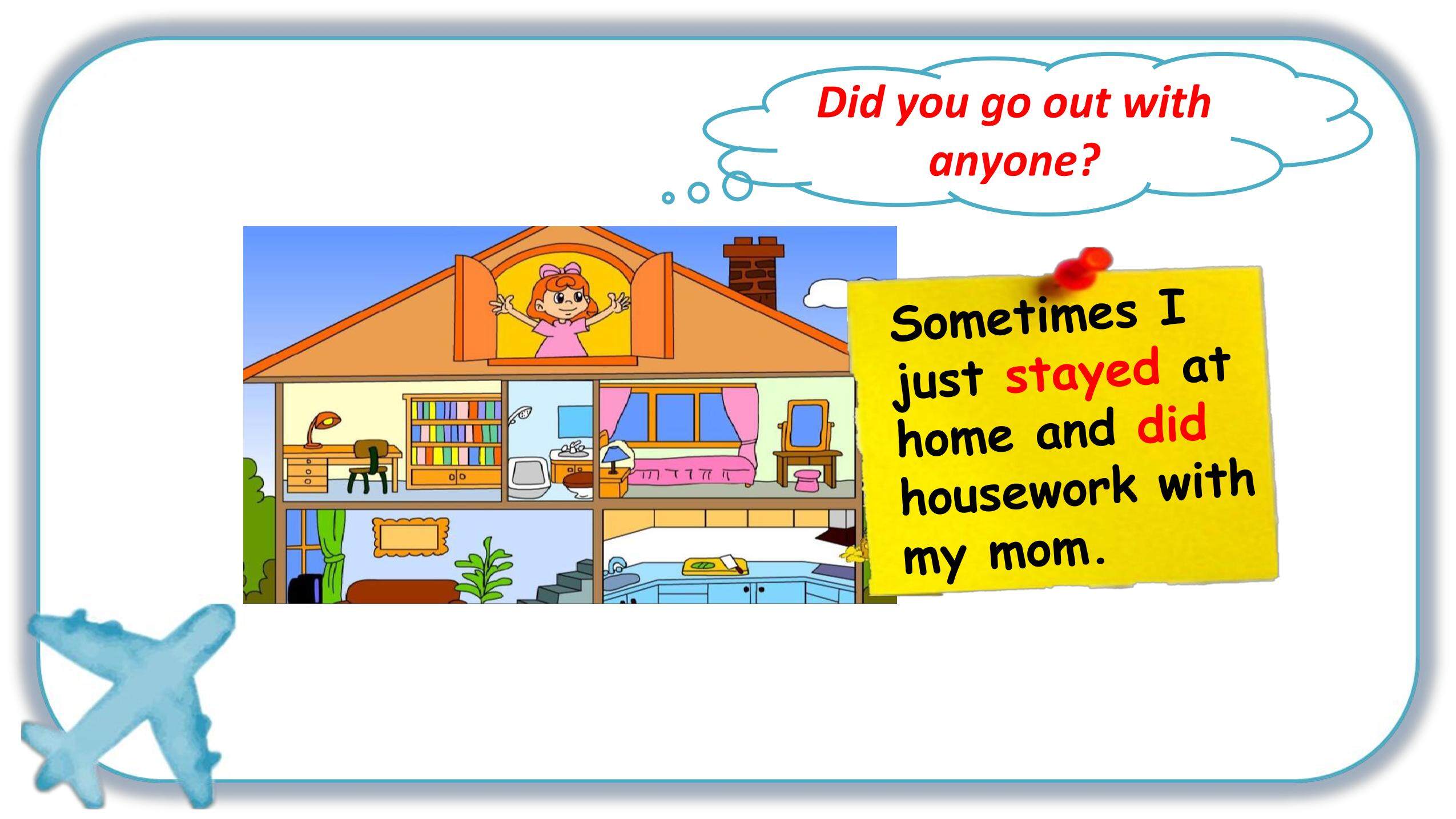 Did you go out with anyone?

Sometimes I just stayed at home and did housework with my mom.